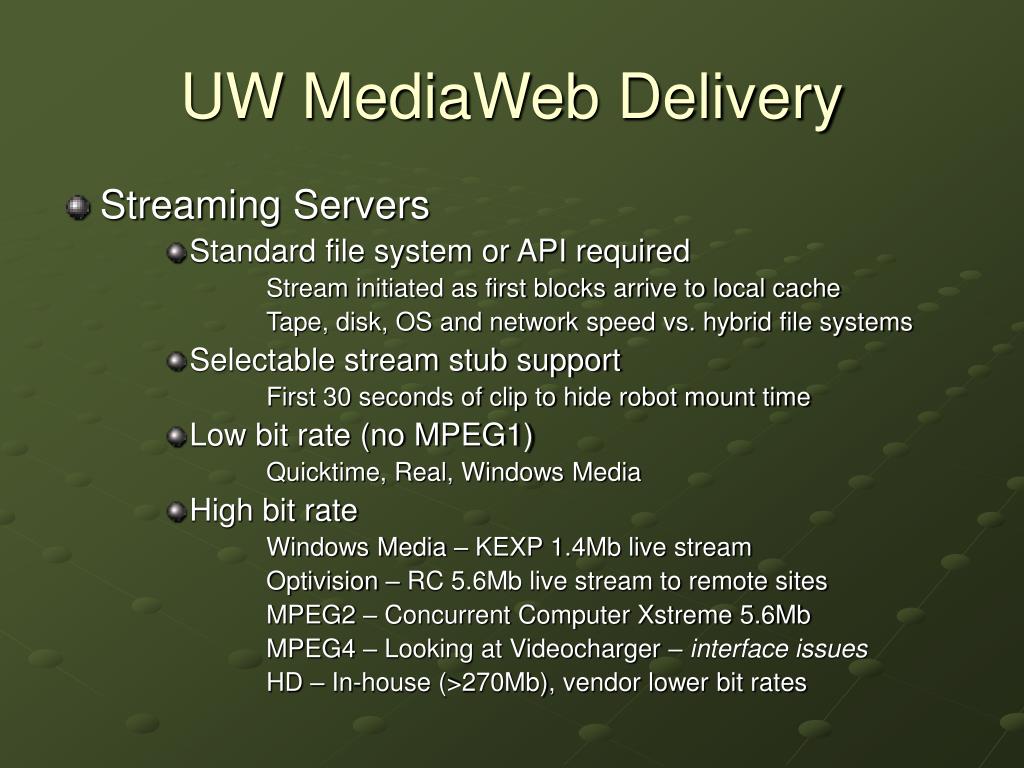 UW MediaWeb Delivery

Streaming Servers

Standard file system or API required

Stream initiated as first blocks arrive to local cache

Tape, disk, OS and network speed vs. hybrid file systems

Selectable stream stub support

First 30 seconds of clip to hide robot mount time

Low bit rate (no MPEG1)

Quicktime, Real, Windows Media

High bit rate

Windows Media – KEXP 1.4Mb live stream

Optivision – RC 5.6Mb live stream to remote sites

MPEG2 – Concurrent Computer Xstreme 5.6Mb

MPEG4 – Looking at Videocharger – interface issues

HD – In-house (>270Mb), vendor lower bit rates